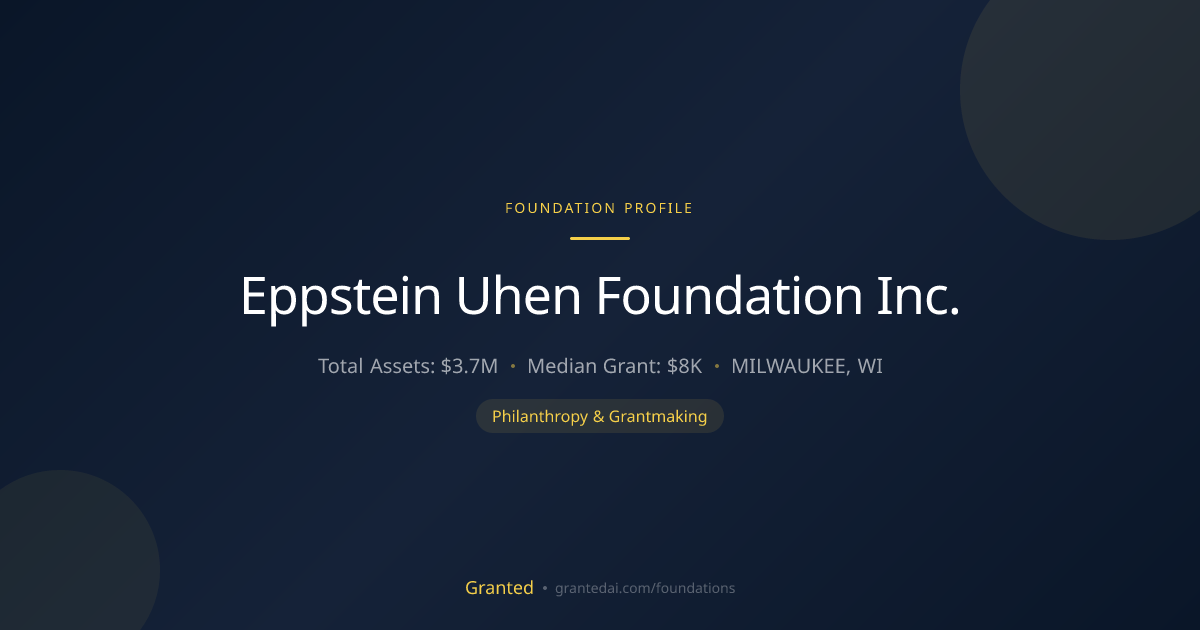 FOUNDATION PROFILE

Eppstein Uhen Foundation Inc.

Total Assets: $3.7M • Median Grant: $8K • MILWAUKEE, WI

Philanthropy & Grantmaking

Granted • grantedai.com/foundations